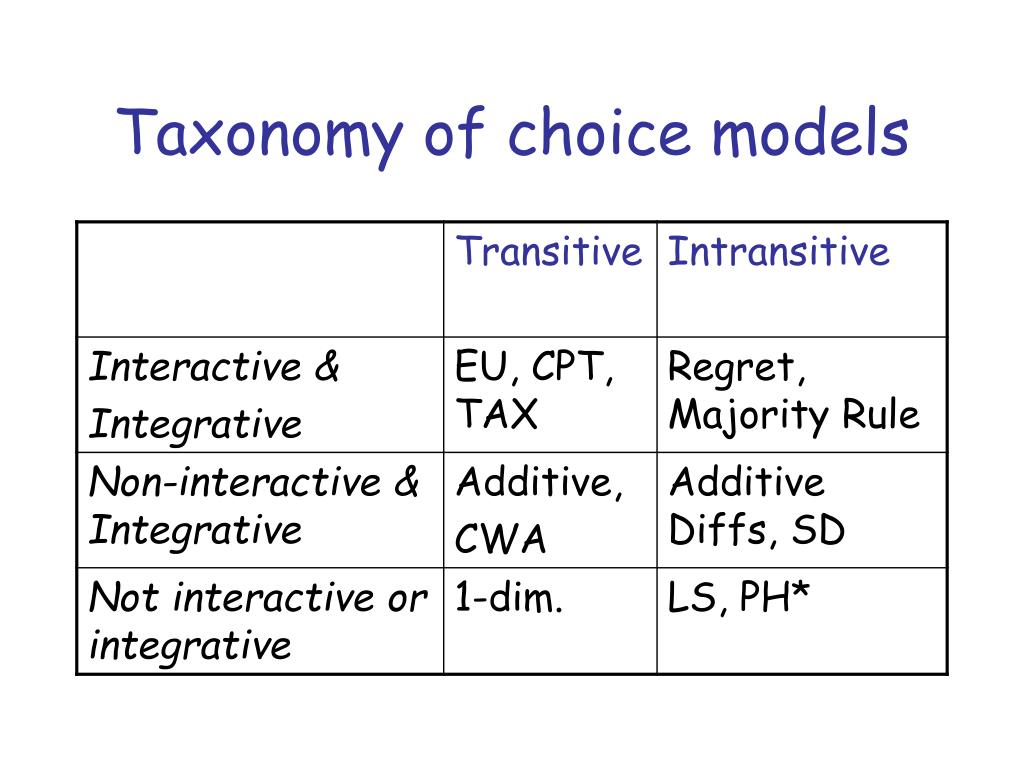 Taxonomy of choice models

|  | Transitive | Intransitive |
|---|---|---|
| Interactive & Integrative | EU, CPT, TAX | Regret, Majority Rule |
| Non-interactive & Integrative | Additive, CWA | Additive Diffs, SD |
| Not interactive or integrative | 1-dim. | LS, PH* |